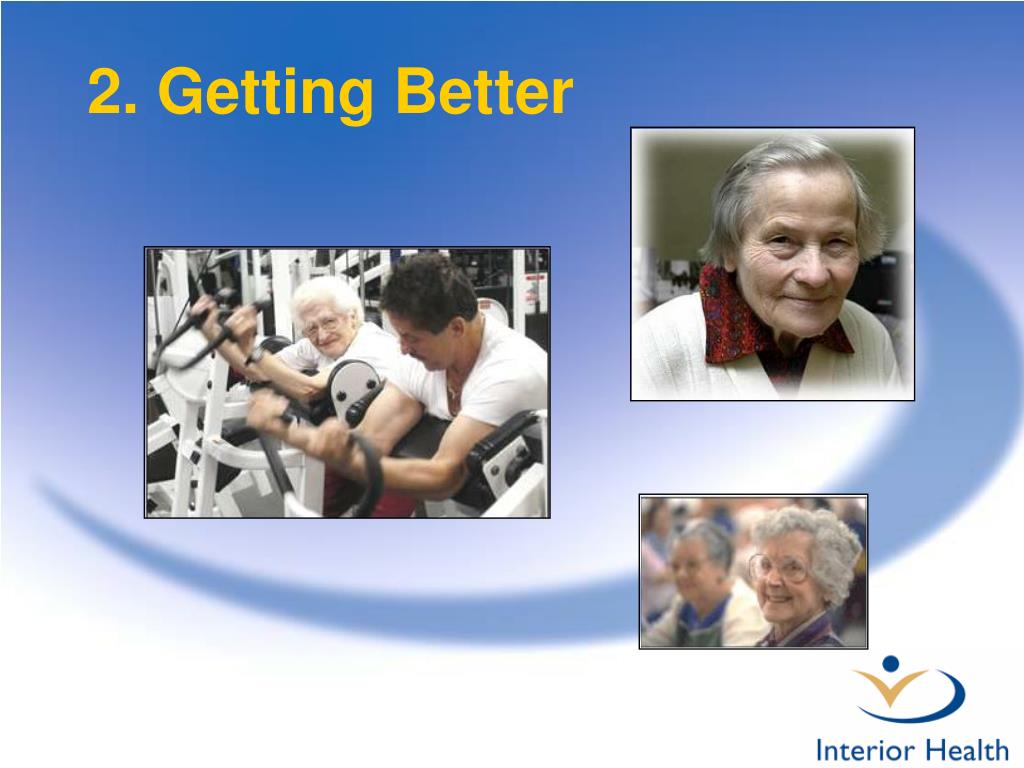 2. Getting Better

Interior Health